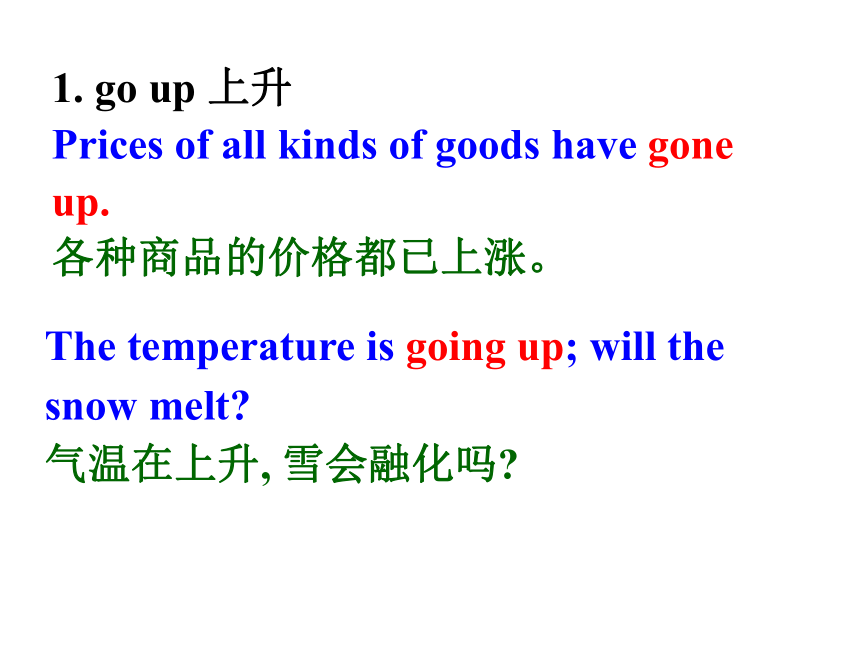 1. go up 上升
Prices of all kinds of goods have gone up.
各种商品的价格都已上涨。

The temperature is going up; will the snow melt?
气温在上升, 雪会融化吗?